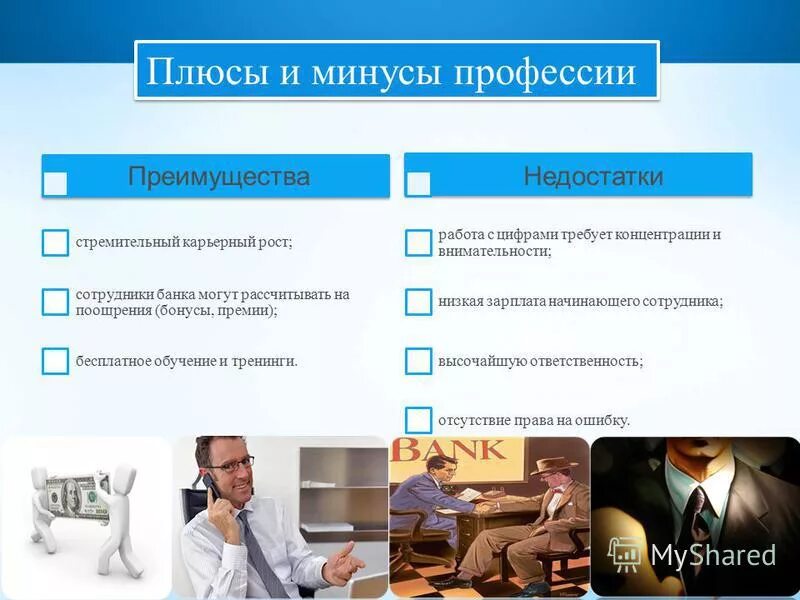 Плюсы и минусы профессии

Преимущества

стремительный карьерный рост;

сотрудники банка могут рассчитывать на поощрения (бонусы, премии);

бесплатное обучение и тренинги.

Недостатки

работа с цифрами требует концентрации и внимательности;

низкая зарплата начинающего сотрудника;

высочайшую ответственность;

отсутствие права на ошибку.

BANK

MyShared